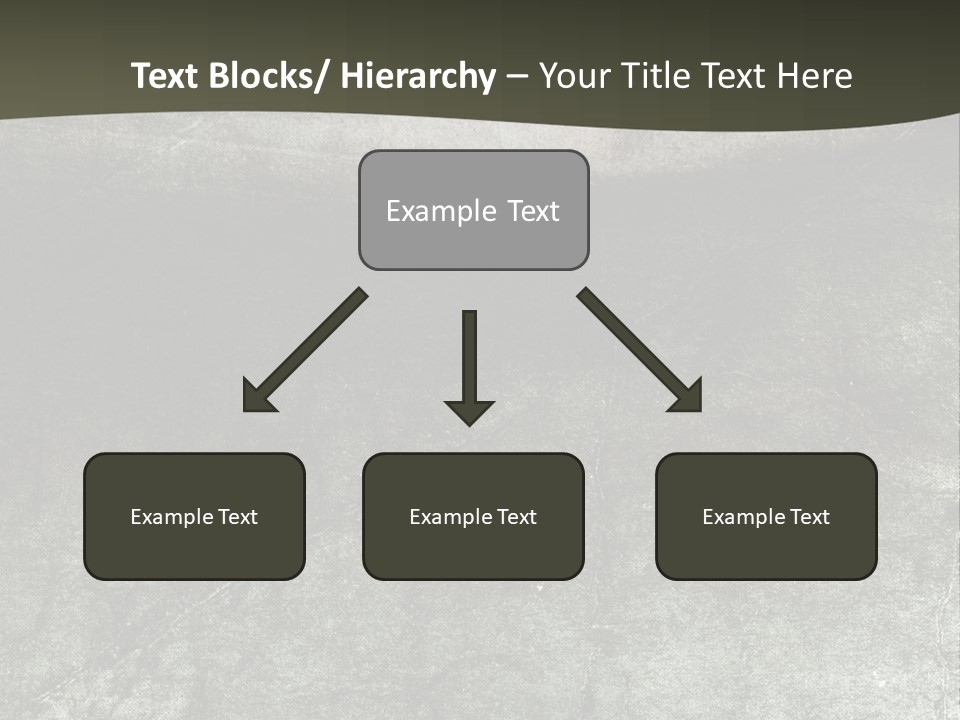 Text Blocks/ Hierarchy – Your Title Text Here

Example Text

Example Text

Example Text

Example Text